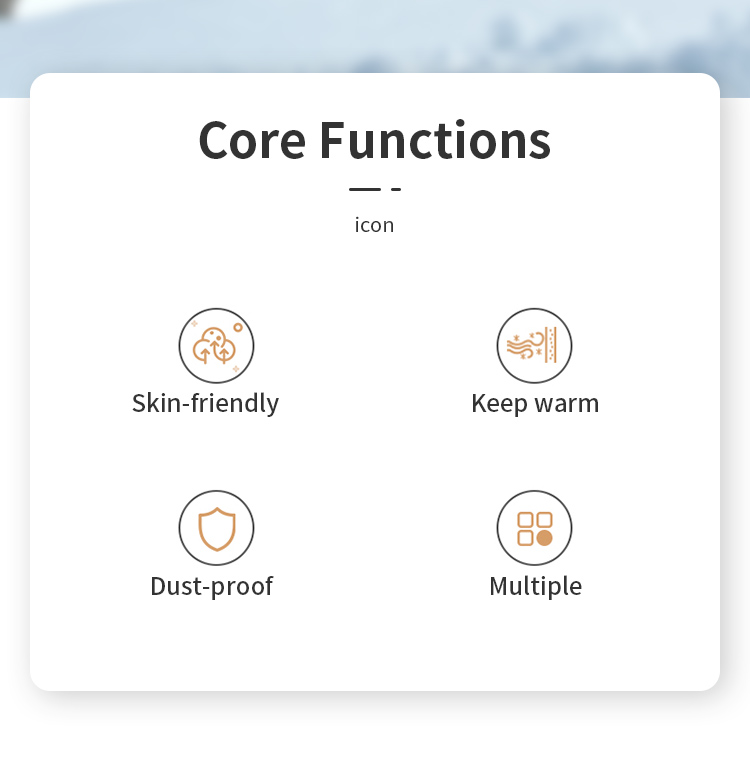 Core Functions

icon

Skin-friendly

Keep warm

Dust-proof

Multiple